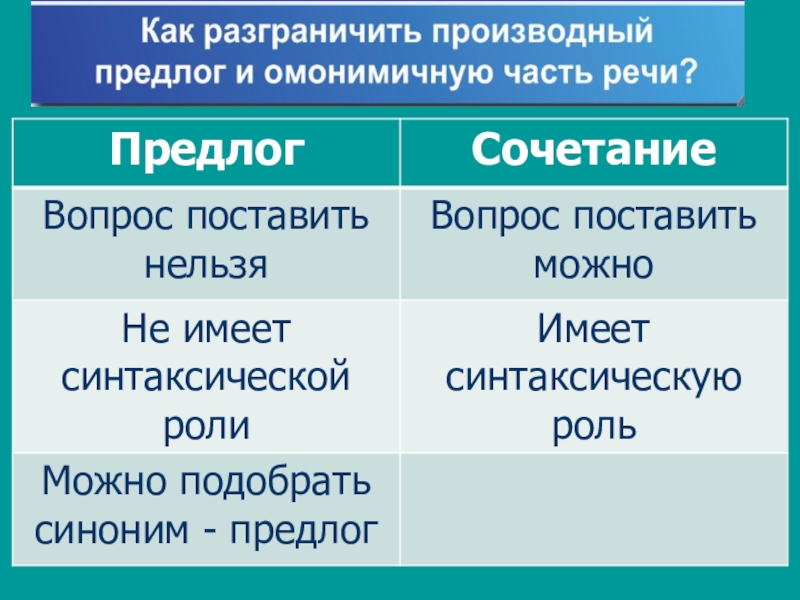 Как разграничить производный предлог и омонимичную часть речи?

| Предлог | Сочетание |
|---|---|
| Вопрос поставить нельзя | Вопрос поставить можно |
| Не имеет синтаксической роли | Имеет синтаксическую роль |
| Можно подобрать синоним - предлог | |